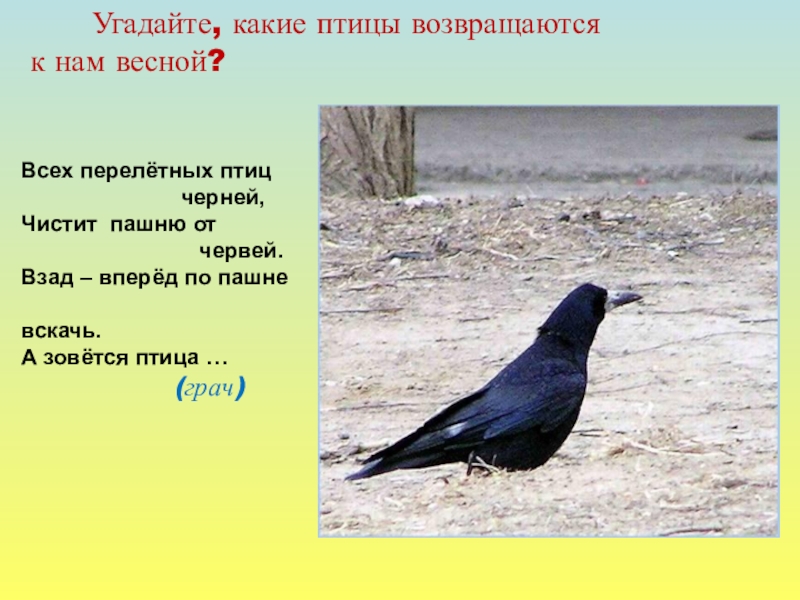 Угадайте, какие птицы возвращаются к нам весной?

Всех перелётных птиц черней,
Чистит пашню от червей.
Взад – вперёд по пашне

вскачь.
А зовётся птица …
(грач)